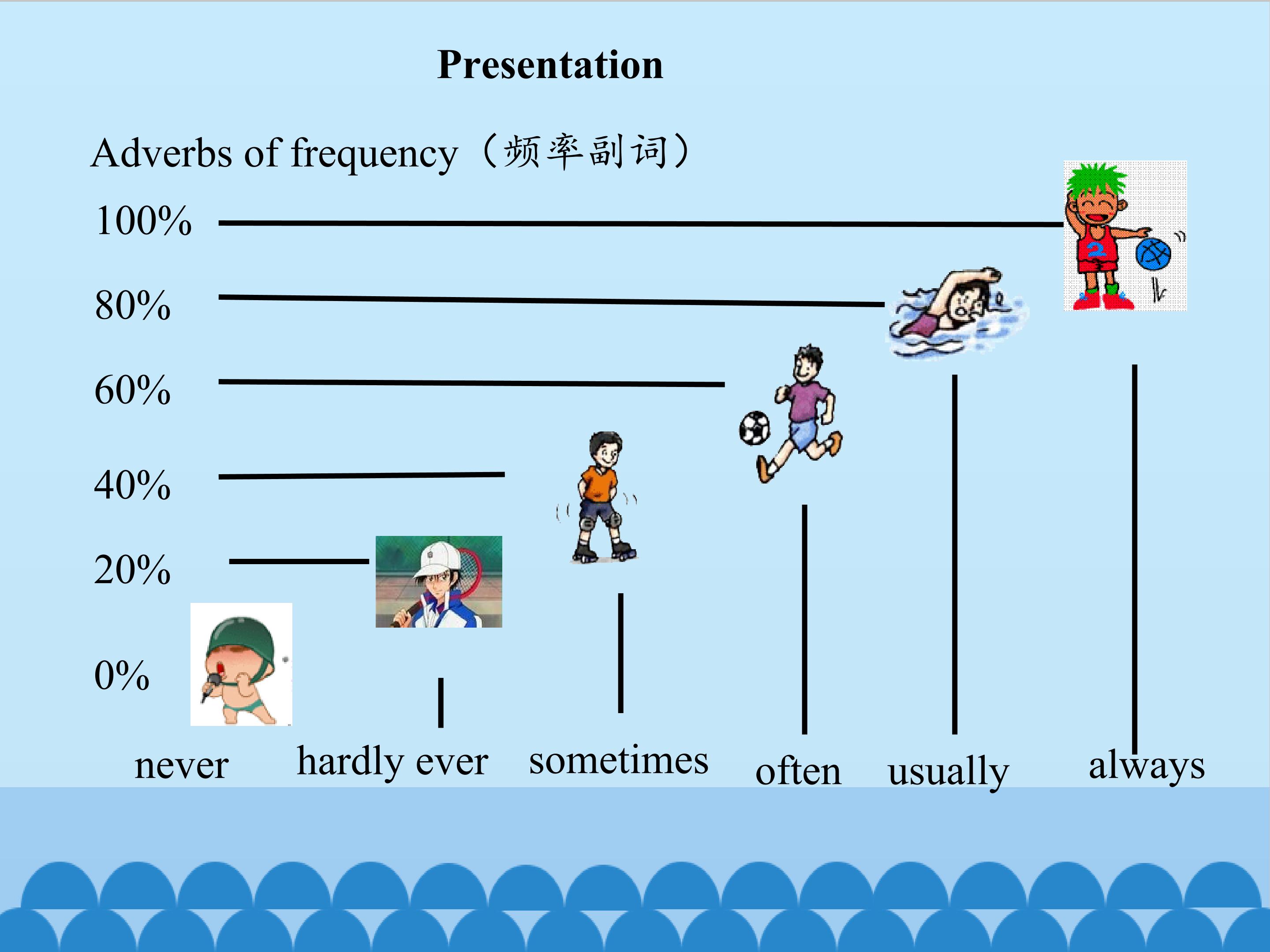 Presentation

Adverbs of frequency（频率副词）

100%

80%

60%

40%

20%

0%

never hardly ever sometimes often usually always